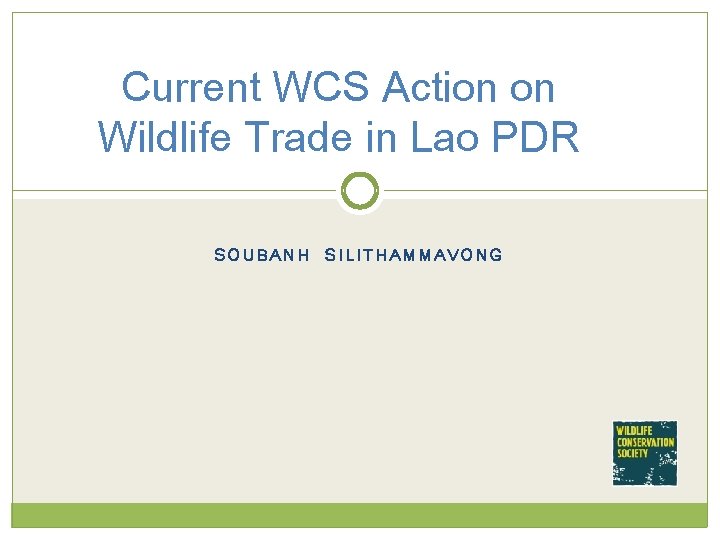 Current WCS Action on Wildlife Trade in Lao PDR

SOUBANH SILITHAMMAVONG

WILDLIFE CONSERVATION SOCIETY